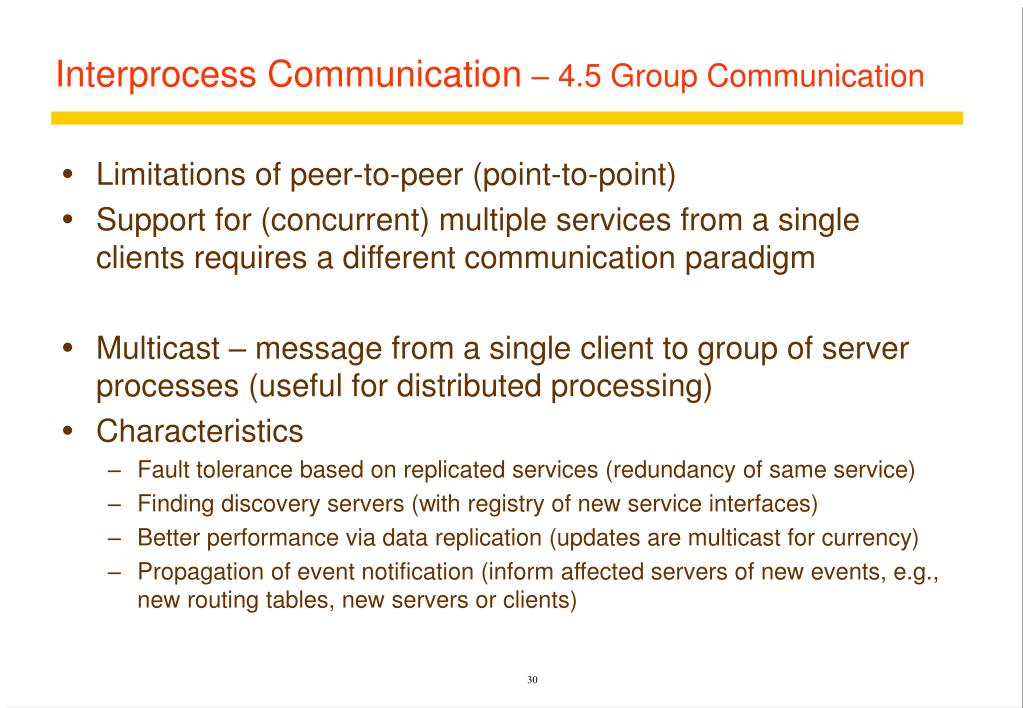 Interprocess Communication – 4.5 Group Communication

• Limitations of peer-to-peer (point-to-point)
• Support for (concurrent) multiple services from a single clients requires a different communication paradigm

• Multicast – message from a single client to group of server processes (useful for distributed processing)
• Characteristics
 – Fault tolerance based on replicated services (redundancy of same service)
 – Finding discovery servers (with registry of new service interfaces)
 – Better performance via data replication (updates are multicast for currency)
 – Propagation of event notification (inform affected servers of new events, e.g., new routing tables, new servers or clients)

30